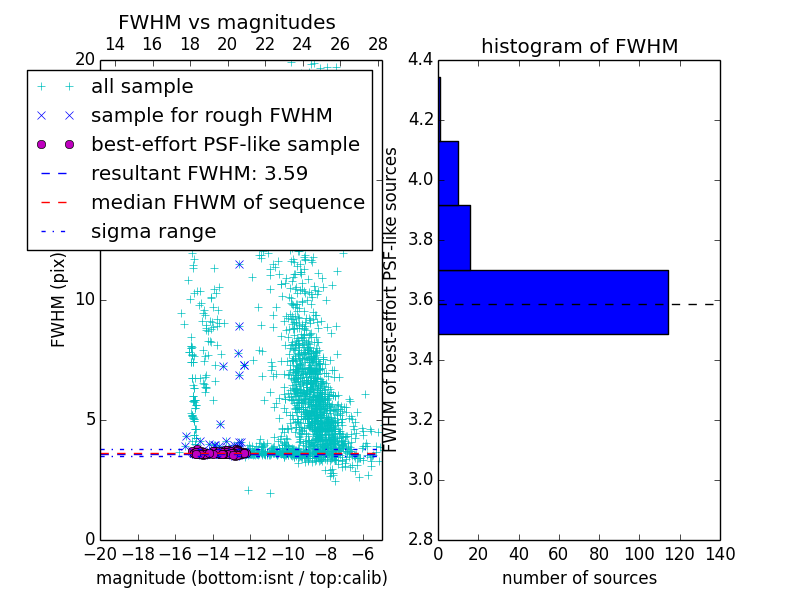 FWHM vs magnitudes

14 16 18 20 22 24 26 28

20

all sample
sample for rough FWHM
best-effort PSF-like sample
resultant FWHM: 3.59
median FHWM of sequence
sigma range

FWHM (pix)

10

5

0

−20 −18 −16 −14 −12 −10 −8 −6

magnitude (bottom:isnt / top:calib)

histogram of FWHM

4.4

4.2

4.0

3.8

3.6

3.4

3.2

3.0

2.8

FWHM of best-effort PSF-like sources

0 20 40 60 80 100 120 140

number of sources